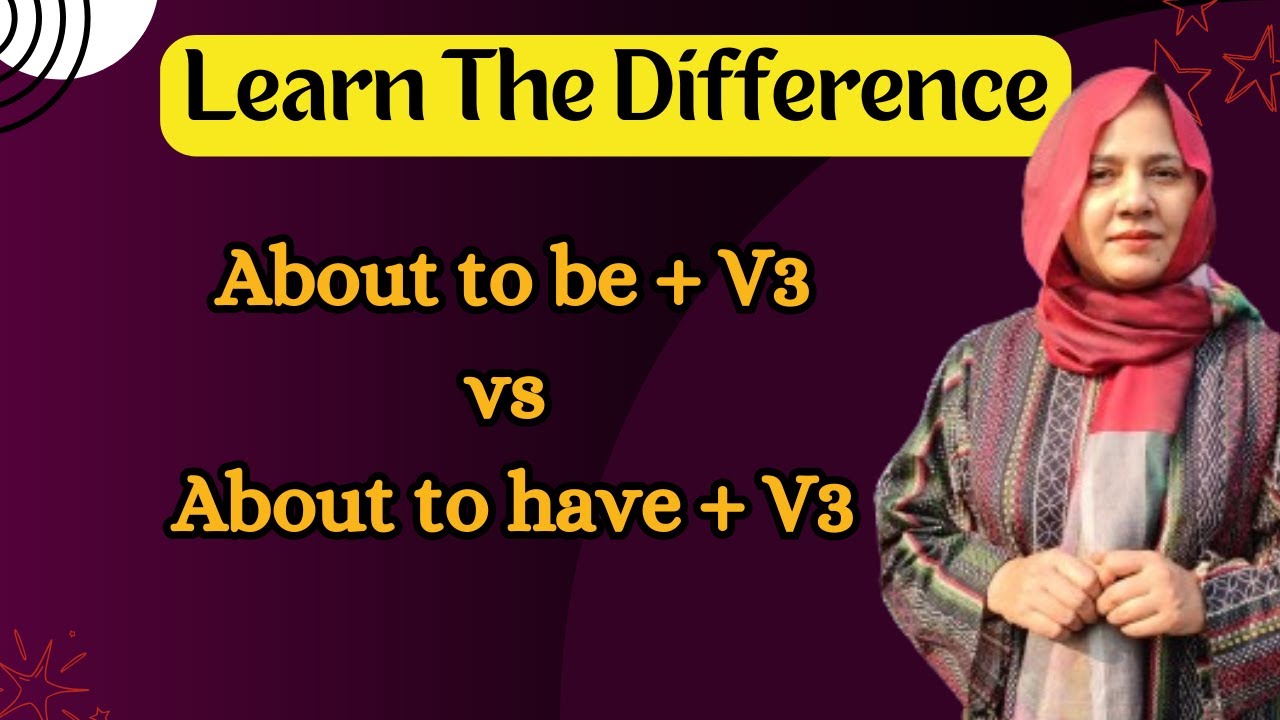 Learn The Difference

About to be + V3

vs

About to have + V3